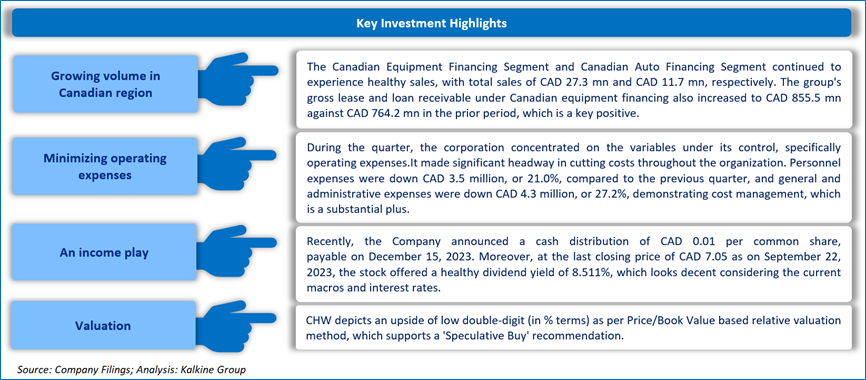 Key Investment Highlights

Growing volume in Canadian region

The Canadian Equipment Financing Segment and Canadian Auto Financing Segment continued to experience healthy sales, with total sales of CAD 27.3 mn and CAD 11.7 mn, respectively. The group's gross lease and loan receivable under Canadian equipment financing also increased to CAD 855.5 mn against CAD 764.2 mn in the prior period, which is a key positive.

Minimizing operating expenses

During the quarter, the corporation concentrated on the variables under its control, specifically operating expenses.It made significant headway in cutting costs throughout the organization. Personnel expenses were down CAD 3.5 million, or 21.0%, compared to the previous quarter, and general and administrative expenses were down CAD 4.3 million, or 27.2%, demonstrating cost management, which is a substantial plus.

An income play

Recently, the Company announced a cash distribution of CAD 0.01 per common share, payable on December 15, 2023. Moreover, at the last closing price of CAD 7.05 as on September 22, 2023, the stock offered a healthy dividend yield of 8.511%, which looks decent considering the current macros and interest rates.

Valuation

CHW depicts an upside of low double-digit (in % terms) as per Price/Book Value based relative valuation method, which supports a 'Speculative Buy' recommendation.

Source: Company Filings; Analysis: Kalkine Group